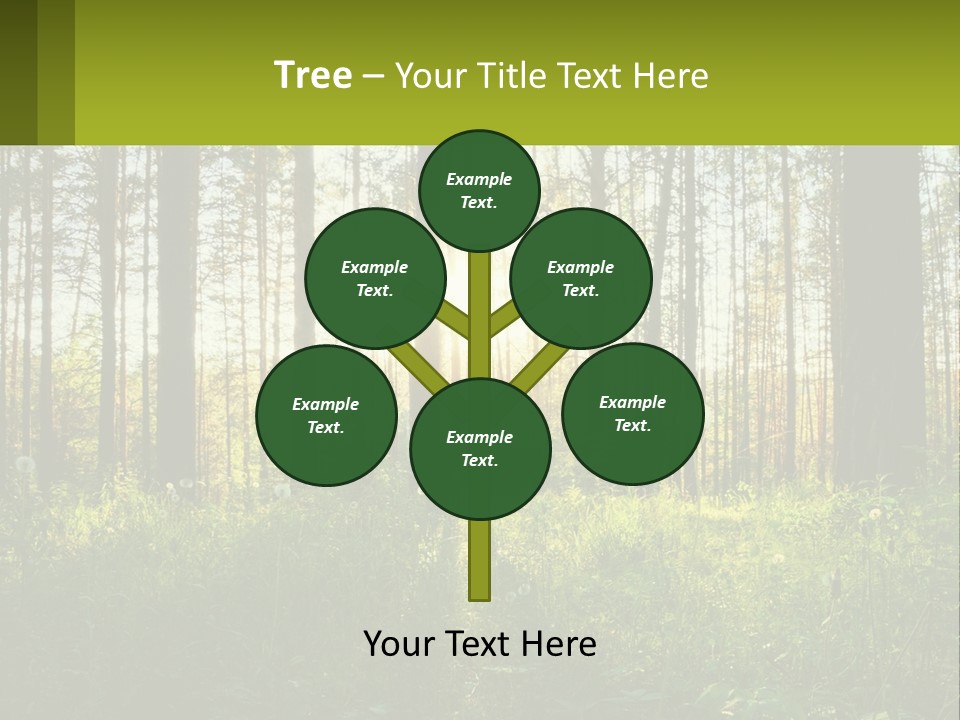 Tree – Your Title Text Here

Example Text.

Example Text.

Example Text.

Example Text.

Example Text.

Example Text.

Your Text Here